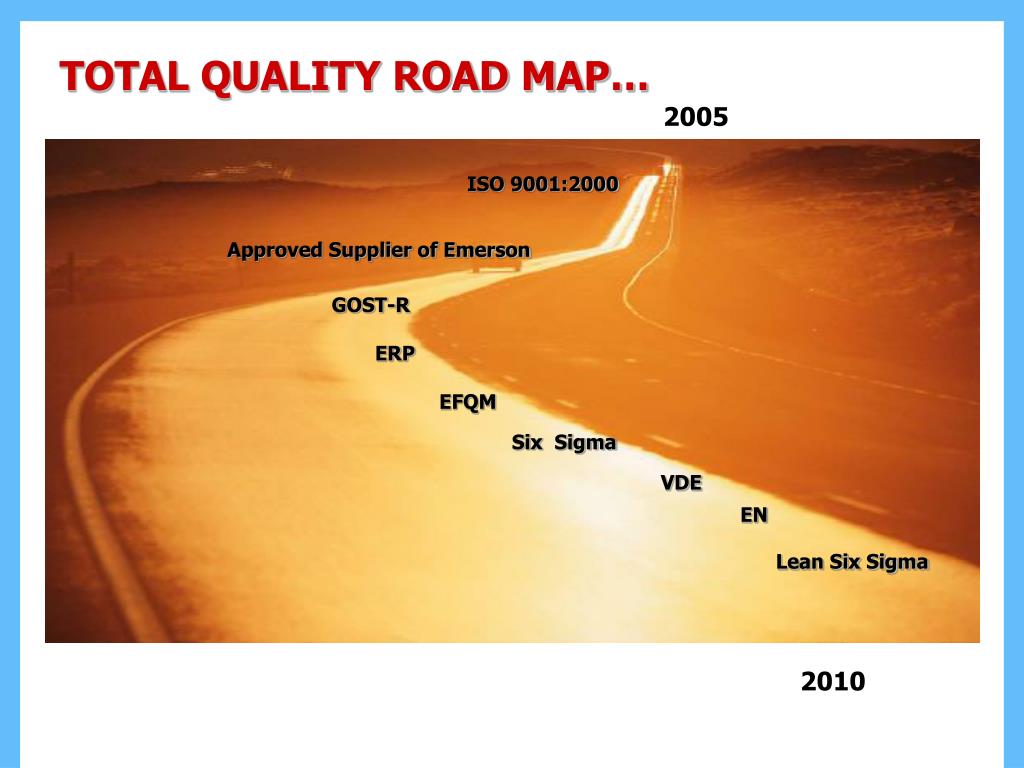 TOTAL QUALITY ROAD MAP…

2005

ISO 9001:2000

Approved Supplier of Emerson

GOST-R

ERP

EFQM

Six Sigma

VDE

EN

Lean Six Sigma

2010